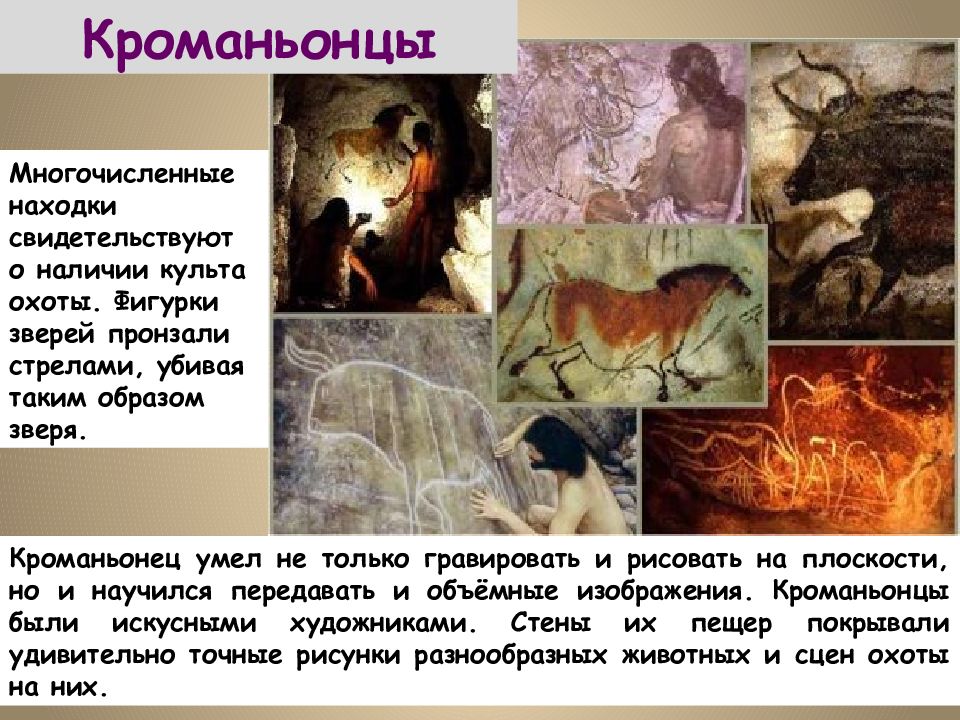 Кроманьонцы

Многочисленные находки свидетельствуют о наличии культа охоты. Фигурки зверей пронзали стрелами, убивая таким образом зверя.

Кроманьонец умел не только гравировать и рисовать на плоскости, но и научился передавать и объёмные изображения. Кроманьонцы были искусными художниками. Стены их пещер покрывали удивительно точные рисунки разнообразных животных и сцен охоты на них.